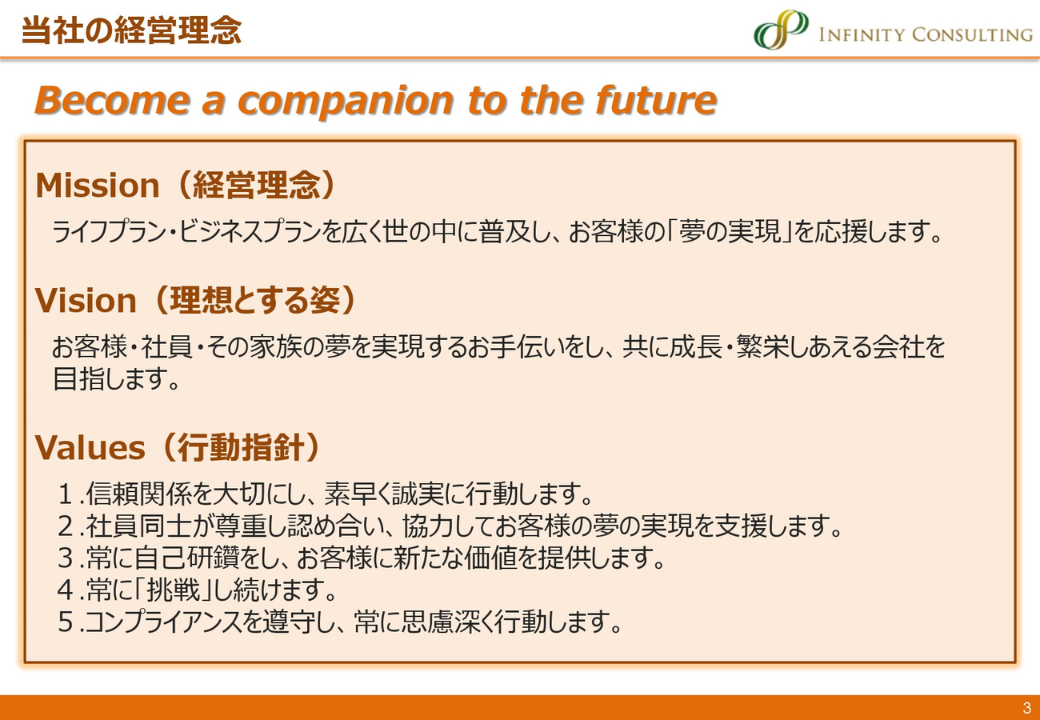 当社の経営理念

INFINITY CONSULTING

Become a companion to the future

Mission（経営理念）

ライフプラン・ビジネスプランを広く世の中に普及し、お客様の「夢の実現」を応援します。

Vision（理想とする姿）

お客様・社員・その家族の夢を実現するお手伝いをし、共に成長・繁栄しあえる会社を目指します。

Values（行動指針）

1.信頼関係を大切にし、素早く誠実に行動します。
2.社員同士が尊重し認め合い、協力してお客様の夢の実現を支援します。
3.常に自己研鑽をし、お客様に新たな価値を提供します。
4.常に「挑戦」し続けます。
5.コンプライアンスを遵守し、常に思慮深く行動します。

3